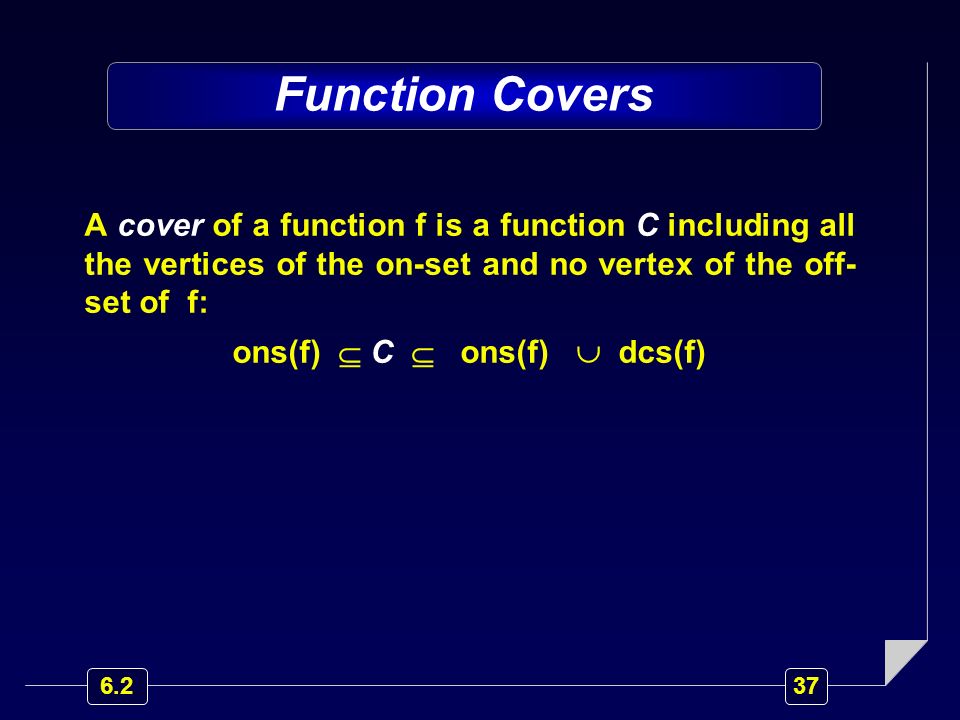 Function Covers

A cover of a function f is a function C including all the vertices of the on-set and no vertex of the off-set of f:

ons(f) $\subseteq$ C $\subseteq$ ons(f) $\cup$ dcs(f)

6.2

37